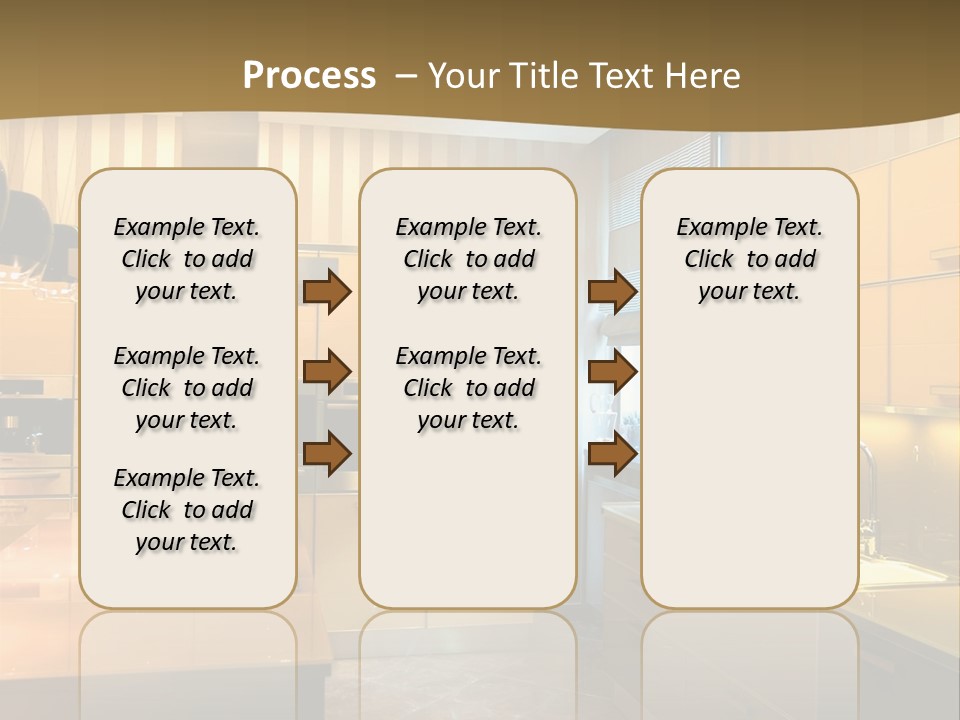 Process – Your Title Text Here

Example Text. Click to add your text.

Example Text. Click to add your text.

Example Text. Click to add your text.

Example Text. Click to add your text.

Example Text. Click to add your text.

Example Text. Click to add your text.